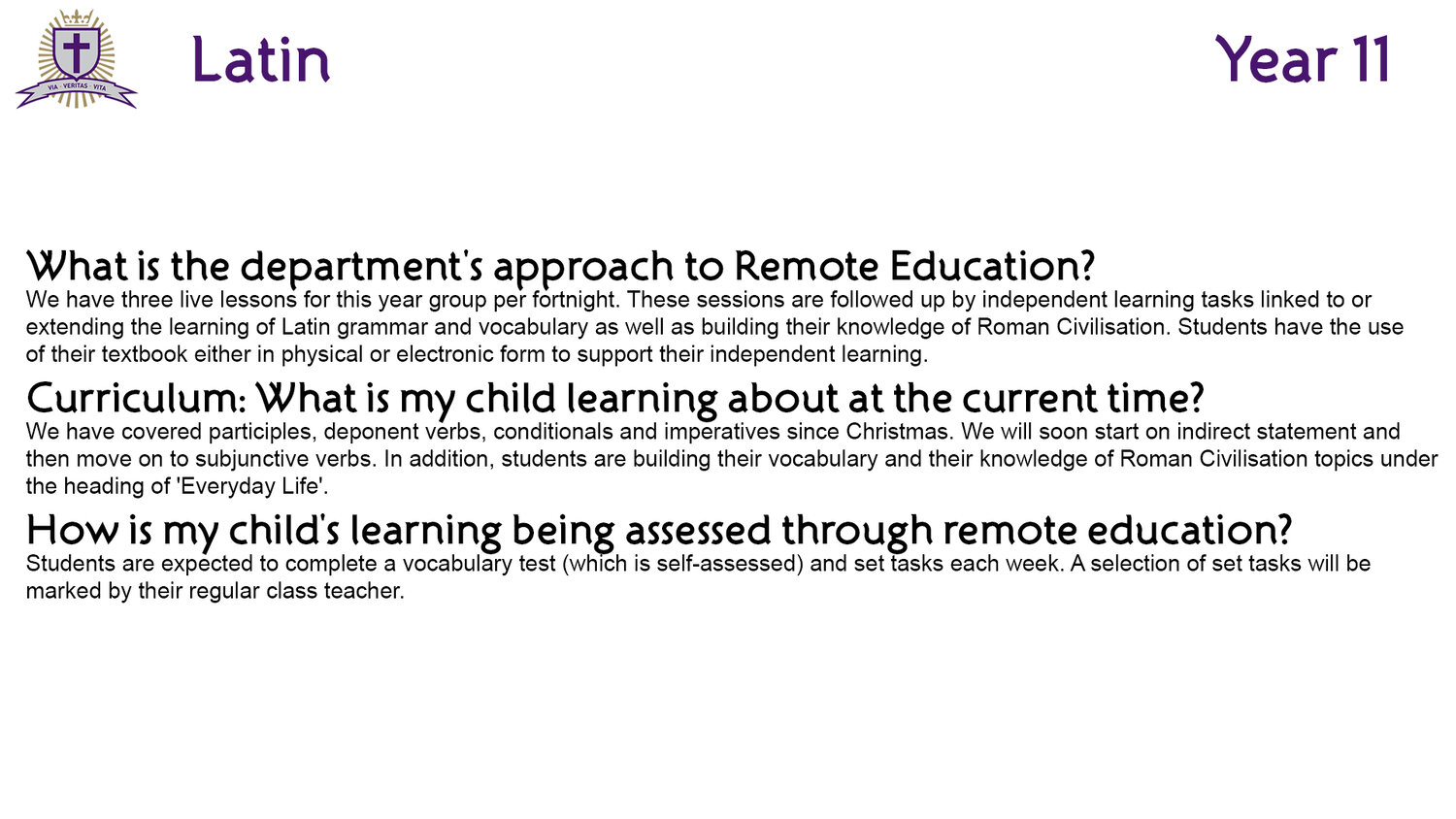 VIA · VERITAS · VITA

Latin

Year 11

What is the department's approach to Remote Education?
We have three live lessons for this year group per fortnight. These sessions are followed up by independent learning tasks linked to or extending the learning of Latin grammar and vocabulary as well as building their knowledge of Roman Civilisation. Students have the use of their textbook either in physical or electronic form to support their independent learning.

Curriculum: What is my child learning about at the current time?
We have covered participles, deponent verbs, conditionals and imperatives since Christmas. We will soon start on indirect statement and then move on to subjunctive verbs. In addition, students are building their vocabulary and their knowledge of Roman Civilisation topics under the heading of 'Everyday Life'.

How is my child's learning being assessed through remote education?
Students are expected to complete a vocabulary test (which is self-assessed) and set tasks each week. A selection of set tasks will be marked by their regular class teacher.